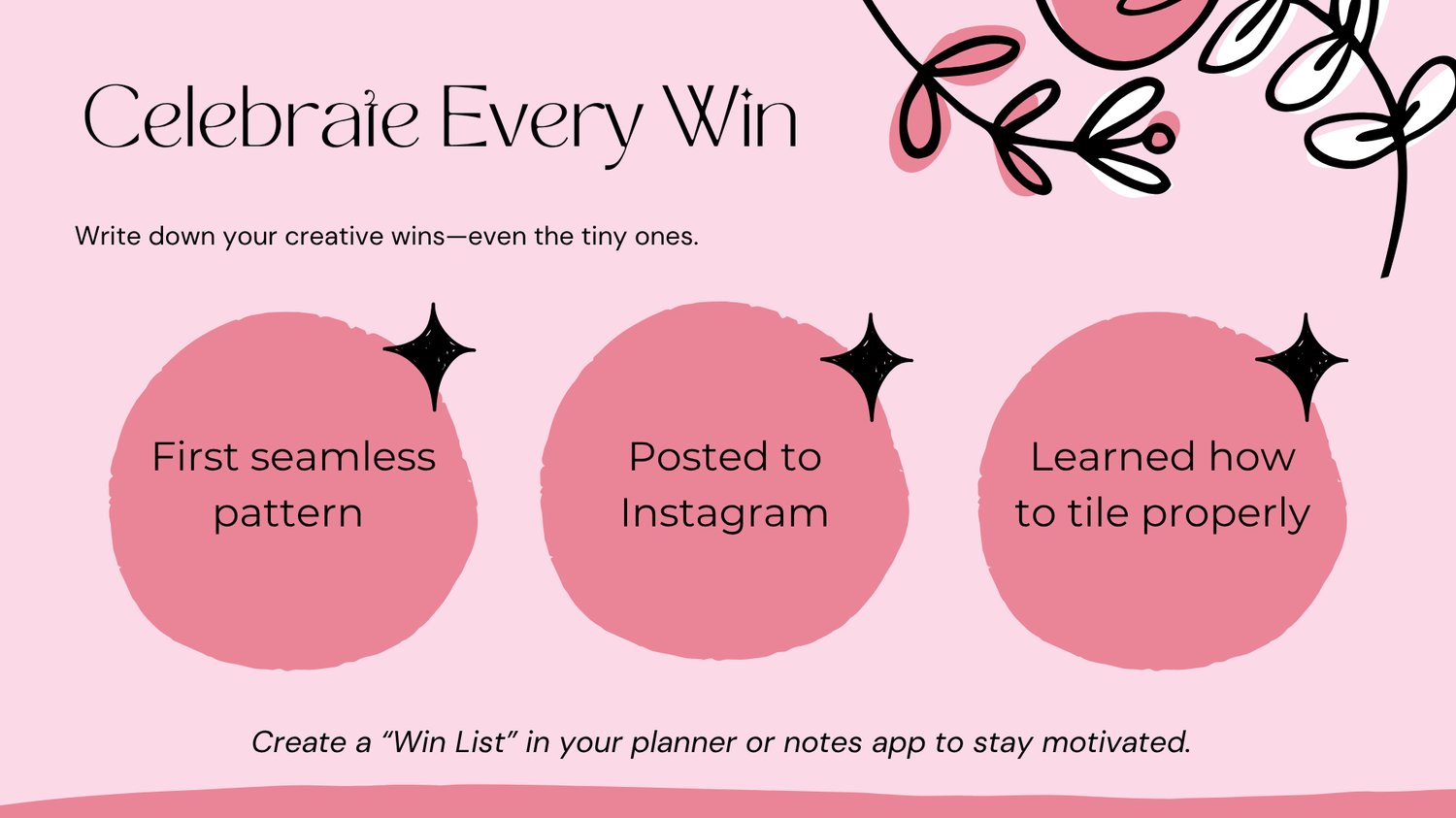 Celebrate Every Win

Write down your creative wins—even the tiny ones.

First seamless pattern

Posted to Instagram

Learned how to tile properly

Create a "Win List" in your planner or notes app to stay motivated.